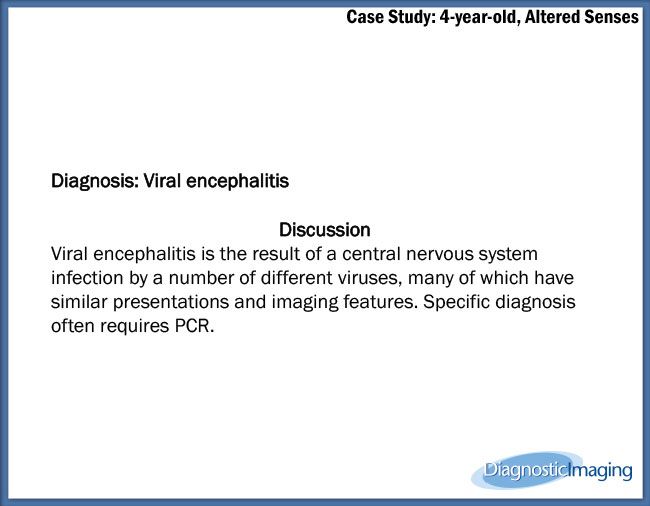 Case Study: 4-year-old, Altered Senses

Diagnosis: Viral encephalitis

Discussion

Viral encephalitis is the result of a central nervous system infection by a number of different viruses, many of which have similar presentations and imaging features. Specific diagnosis often requires PCR.

DiagnosticImaging